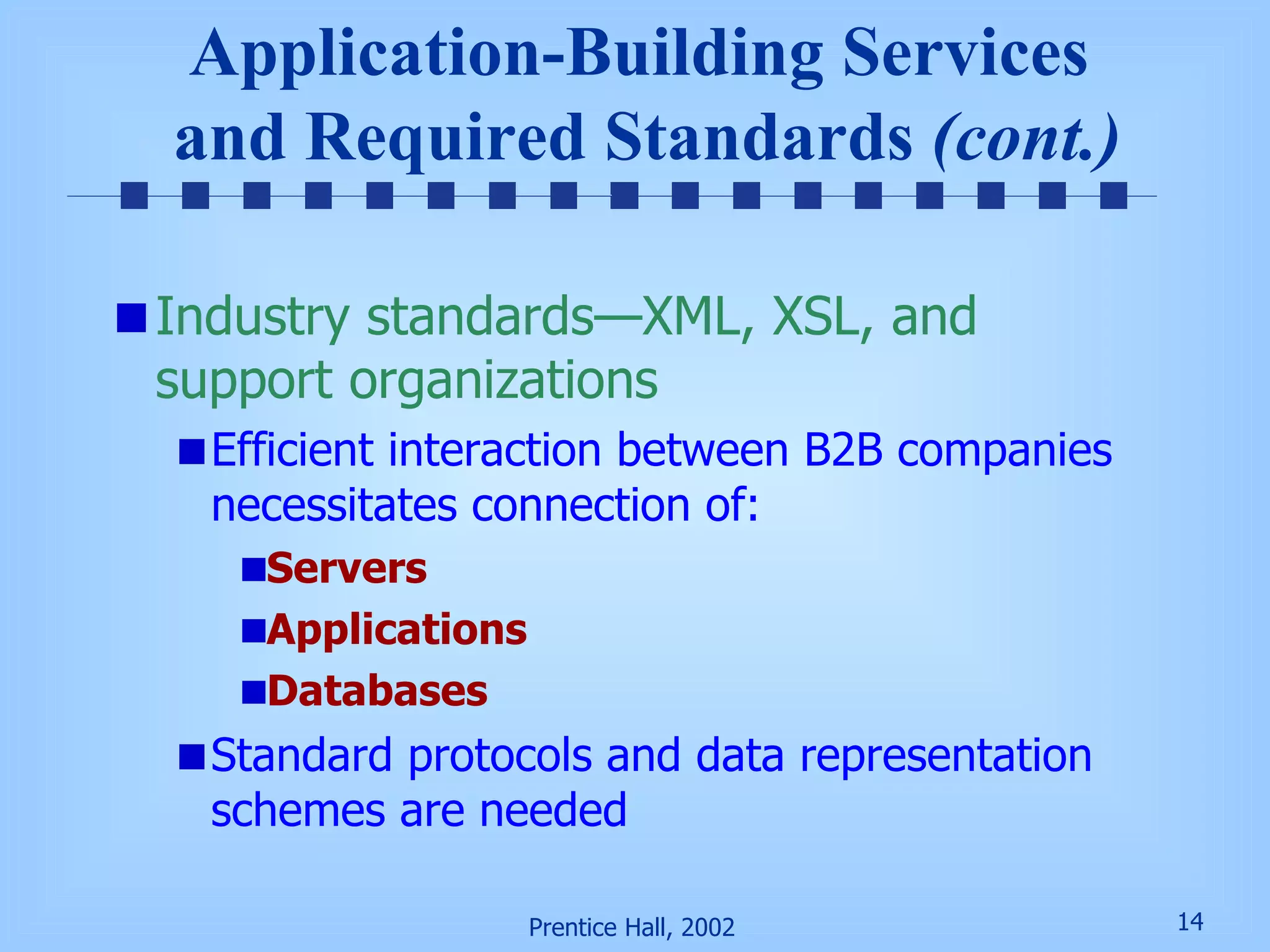 Application-Building Services and Required Standards (cont.)

Industry standards—XML, XSL, and support organizations

Efficient interaction between B2B companies necessitates connection of:

Servers

Applications

Databases

Standard protocols and data representation schemes are needed

Prentice Hall, 2002

14